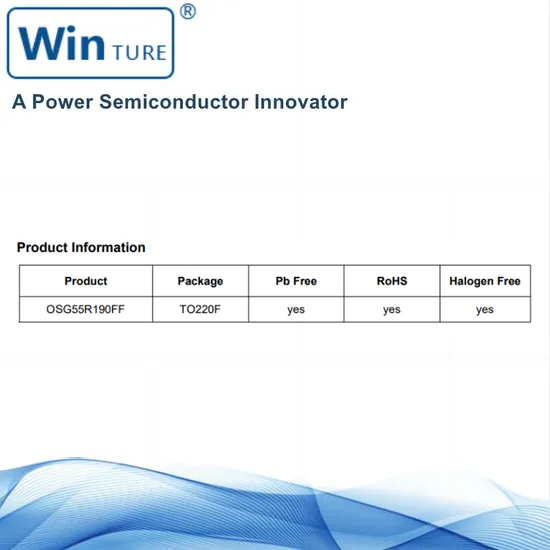 Win TURE ®

A Power Semiconductor Innovator

Product Information

| Product | Package | Pb Free | RoHS | Halogen Free |
|---|---|---|---|---|
| OSG55R190FF | TO220F | yes | yes | yes |